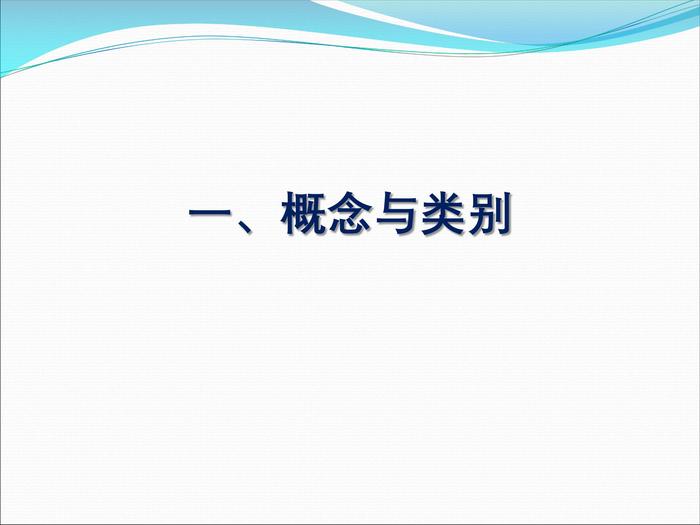 一、概念与类别